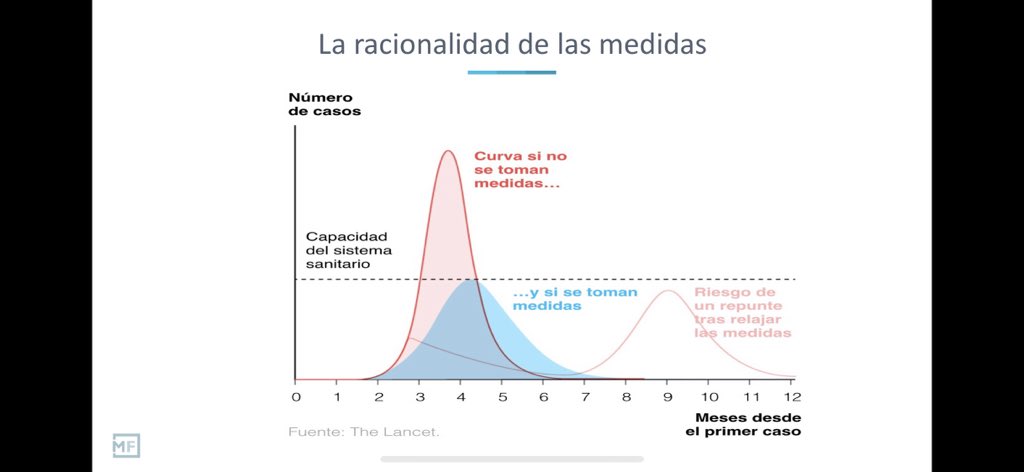 La racionalidad de las medidas

Número de casos

Curva si no se toman medidas...

Capacidad del sistema sanitario

...y si se toman medidas

Riesgo de un repunte tras relajar las medidas

0 1 2 3 4 5 6 7 8 9 10 11 12

Meses desde el primer caso

Fuente: The Lancet.

MF